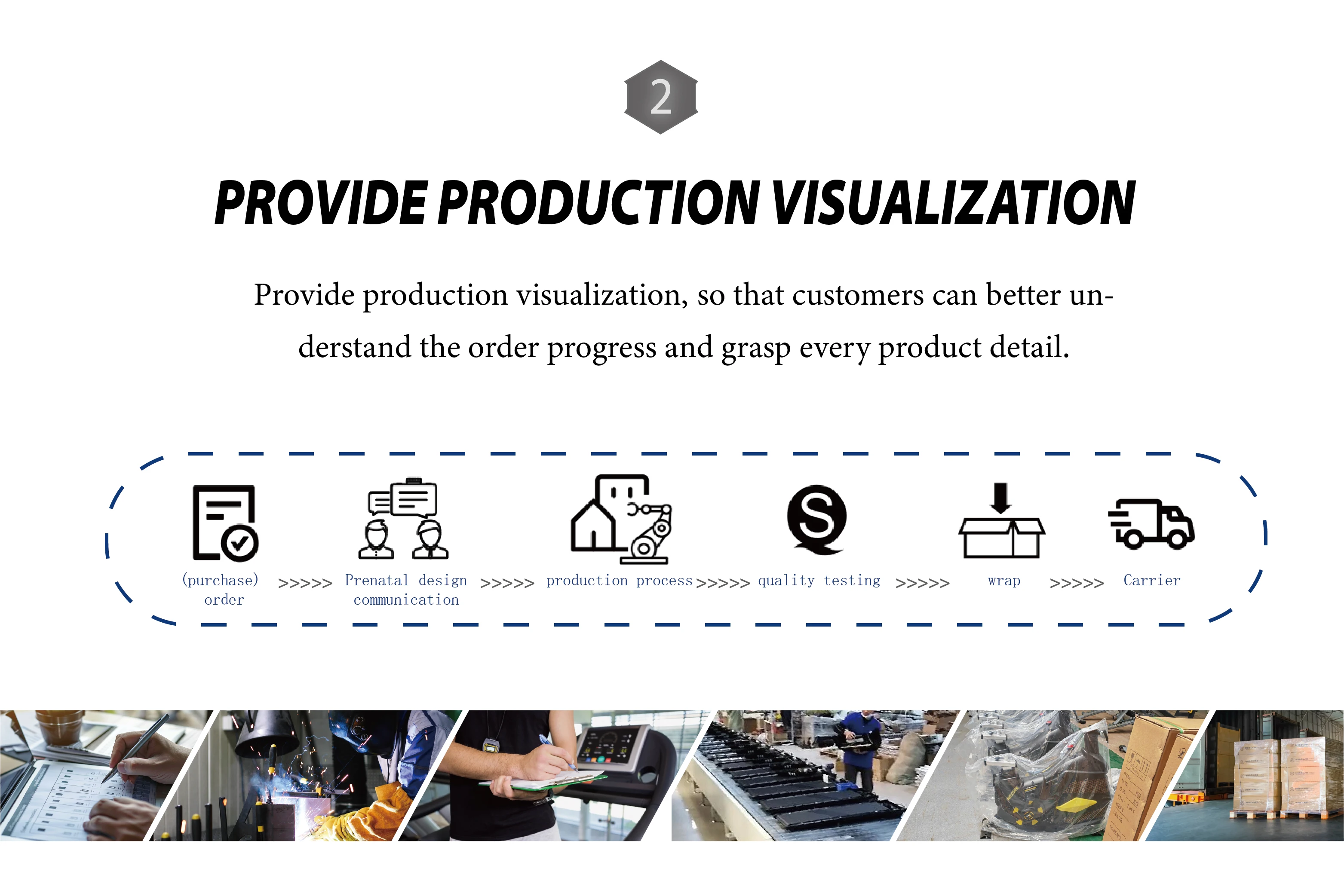 2

PROVIDE PRODUCTION VISUALIZATION

Provide production visualization, so that customers can better understand the order progress and grasp every product detail.

(purchase) order >>>>> Prenatal design communication >>>>> production process >>>>> quality testing >>>>> wrap >>>>> Carrier